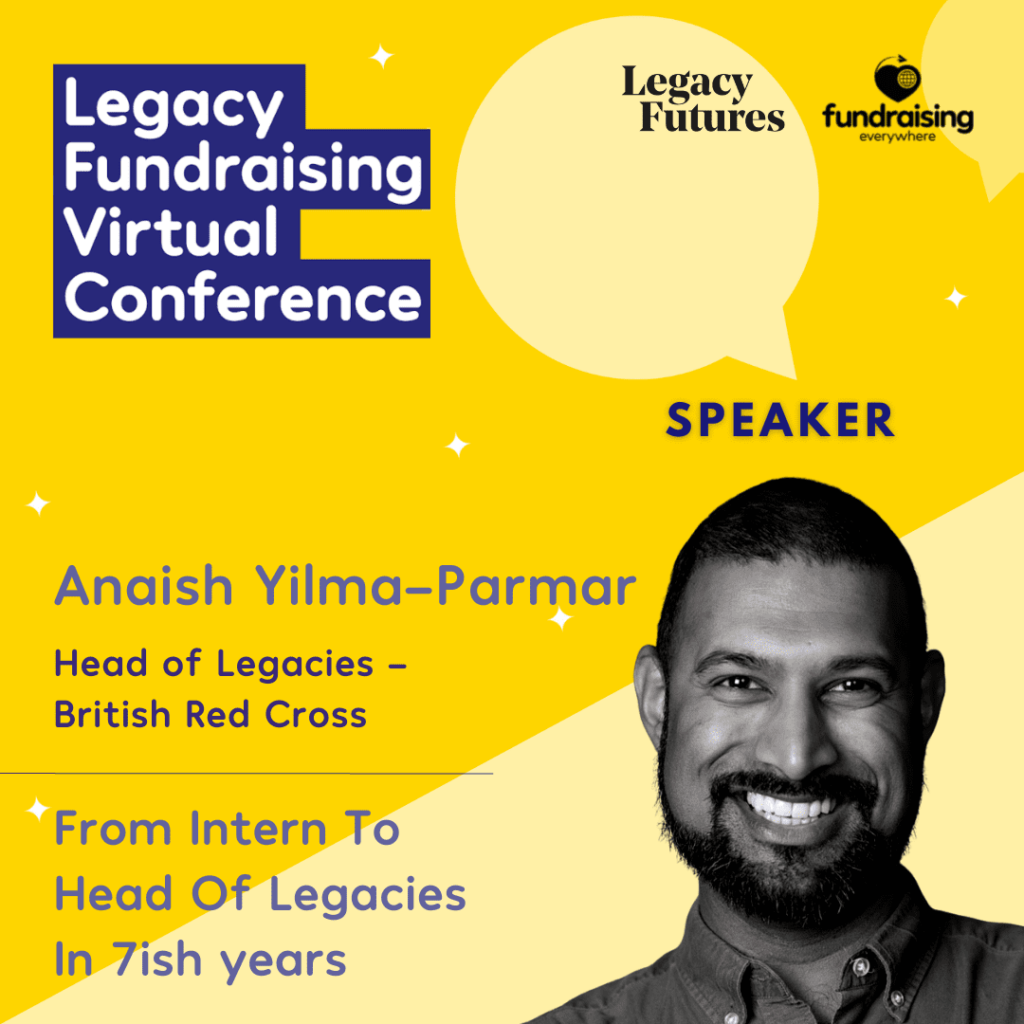 Legacy Fundraising Virtual Conference

Legacy Futures

fundraising everywhere

SPEAKER

Anaish Yilma-Parmar

Head of Legacies – British Red Cross

From Intern To Head Of Legacies In 7ish years